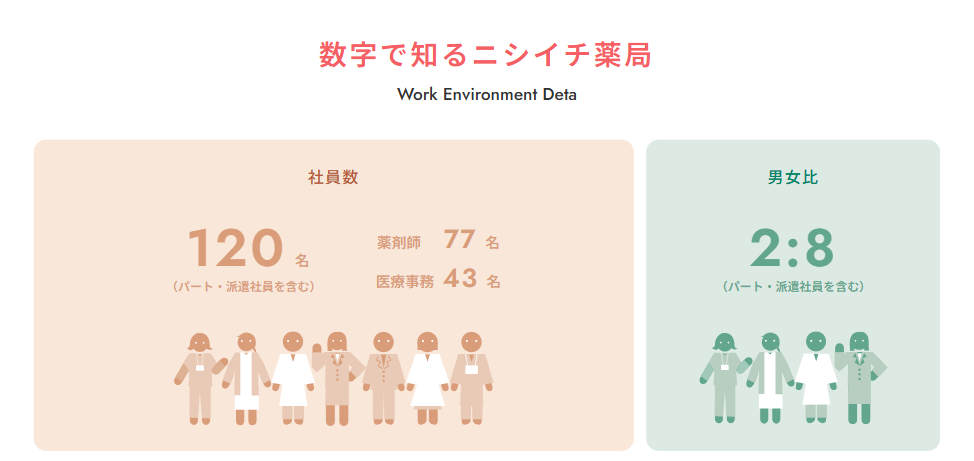 数字で知るニシイチ薬局

Work Environment Deta

社員数

120 名
（パート・派遣社員を含む）

薬剤師 77 名

医療事務 43 名

男女比

2:8
（パート・派遣社員を含む）